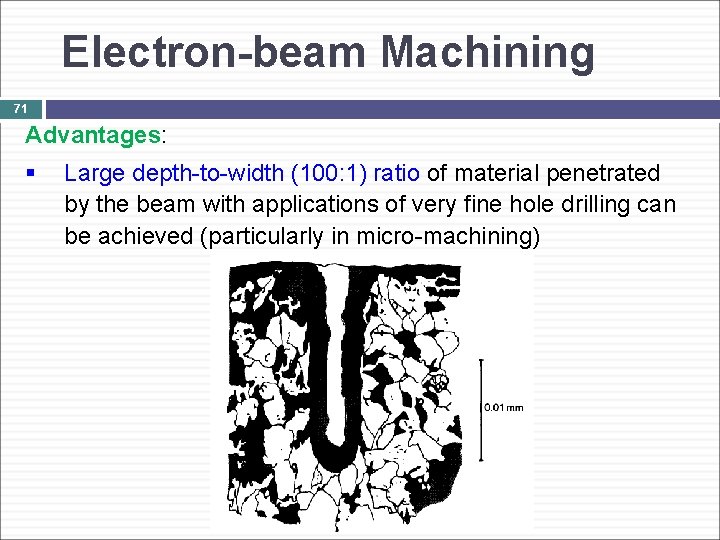 Electron-beam Machining

71

Advantages:

▪ Large depth-to-width (100:1) ratio of material penetrated by the beam with applications of very fine hole drilling can be achieved (particularly in micro-machining)

0.01 mm